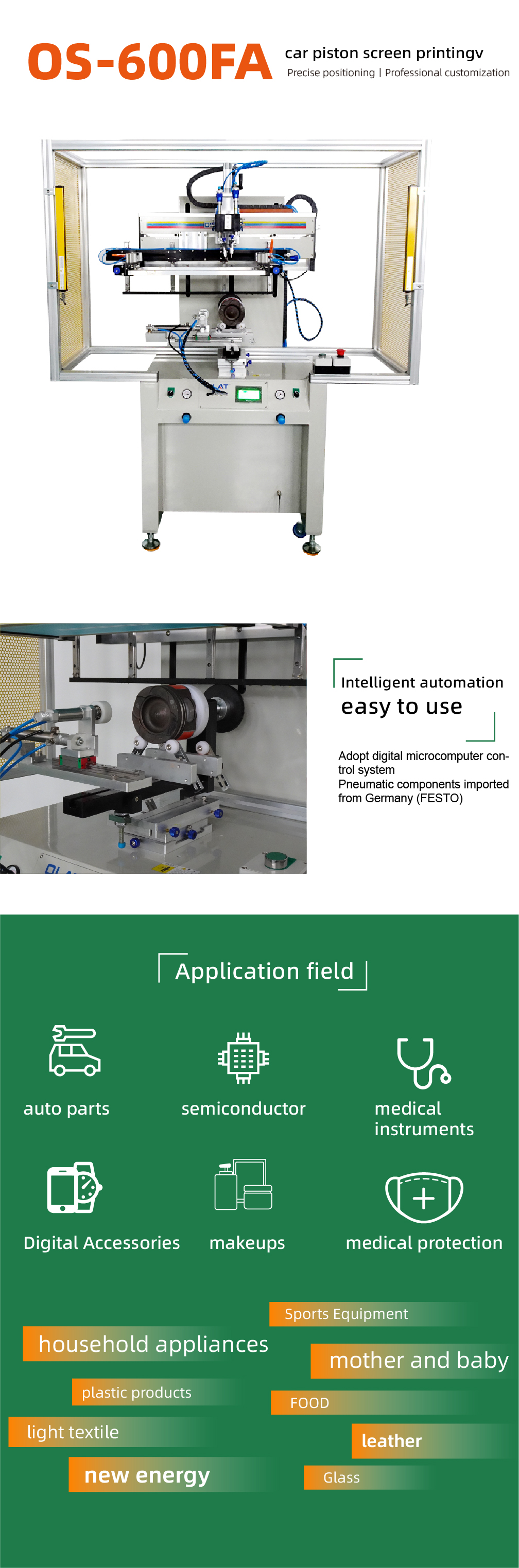 OS-600FA car piston screen printingv
Precise positioning | Professional customization

Intelligent automation
easy to use

Adopt digital microcomputer control system
Pneumatic components imported from Germany (FESTO)

Application field

auto parts
semiconductor
medical instruments
Digital Accessories
makeups
medical protection

Sports Equipment
household appliances
mother and baby
plastic products
FOOD
light textile
leather
new energy
Glass